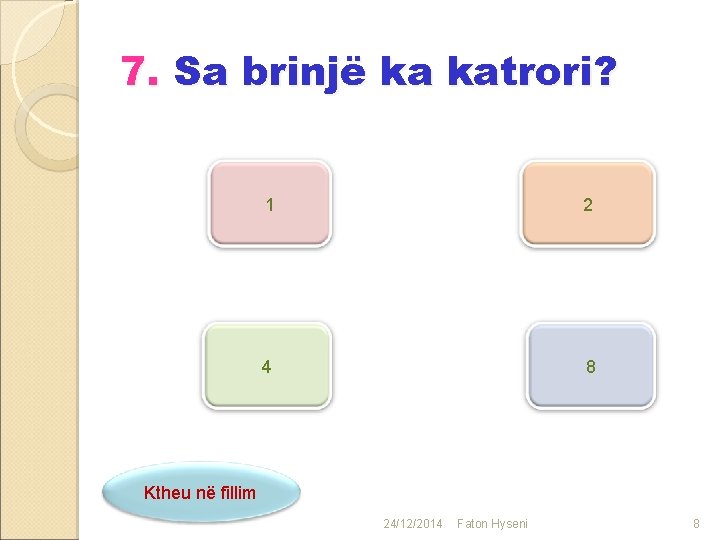 7. Sa brinjë ka katrori?

1

2

4

8

Ktheu në fillim

24/12/2014 Faton Hyseni 8